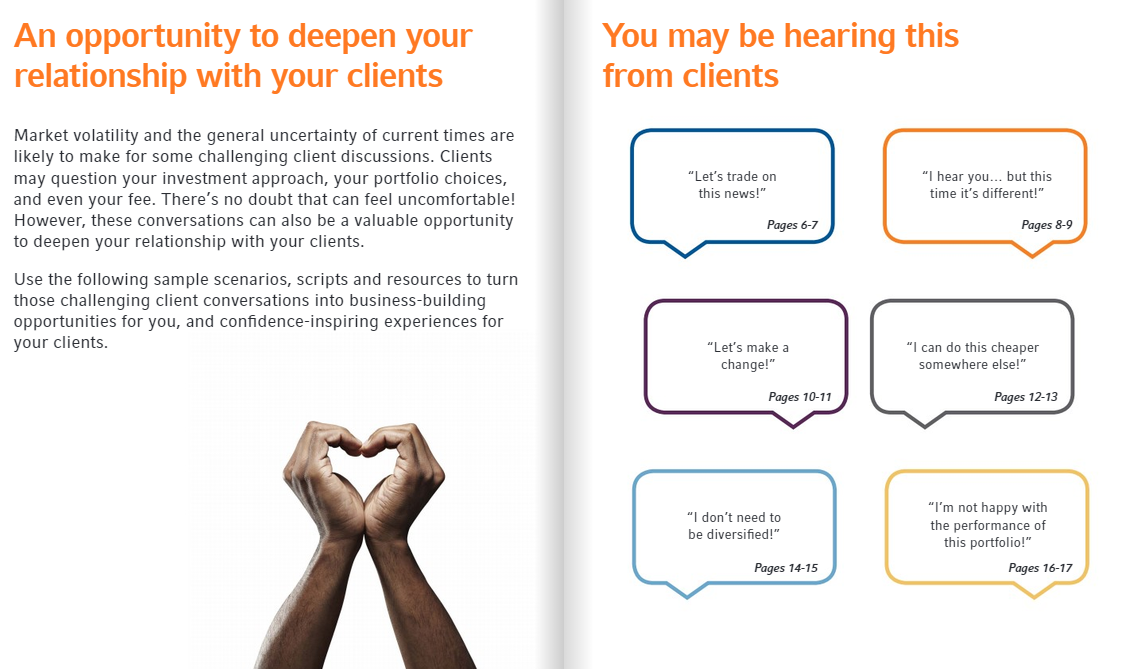 An opportunity to deepen your relationship with your clients

Market volatility and the general uncertainty of current times are likely to make for some challenging client discussions. Clients may question your investment approach, your portfolio choices, and even your fee. There's no doubt that can feel uncomfortable! However, these conversations can also be a valuable opportunity to deepen your relationship with your clients.

Use the following sample scenarios, scripts and resources to turn those challenging client conversations into business-building opportunities for you, and confidence-inspiring experiences for your clients.

You may be hearing this from clients

"Let's trade on this news!"
Pages 6-7

"I hear you… but this time it's different!"
Pages 8-9

"Let's make a change!"
Pages 10-11

"I can do this cheaper somewhere else!"
Pages 12-13

"I don't need to be diversified!"
Pages 14-15

"I'm not happy with the performance of this portfolio!"
Pages 16-17